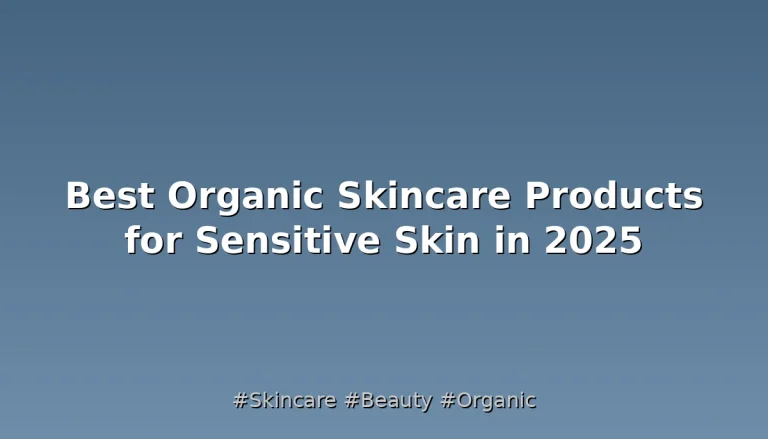 Best Organic Skincare Products for Sensitive Skin in 2025

#Skincare #Beauty #Organic